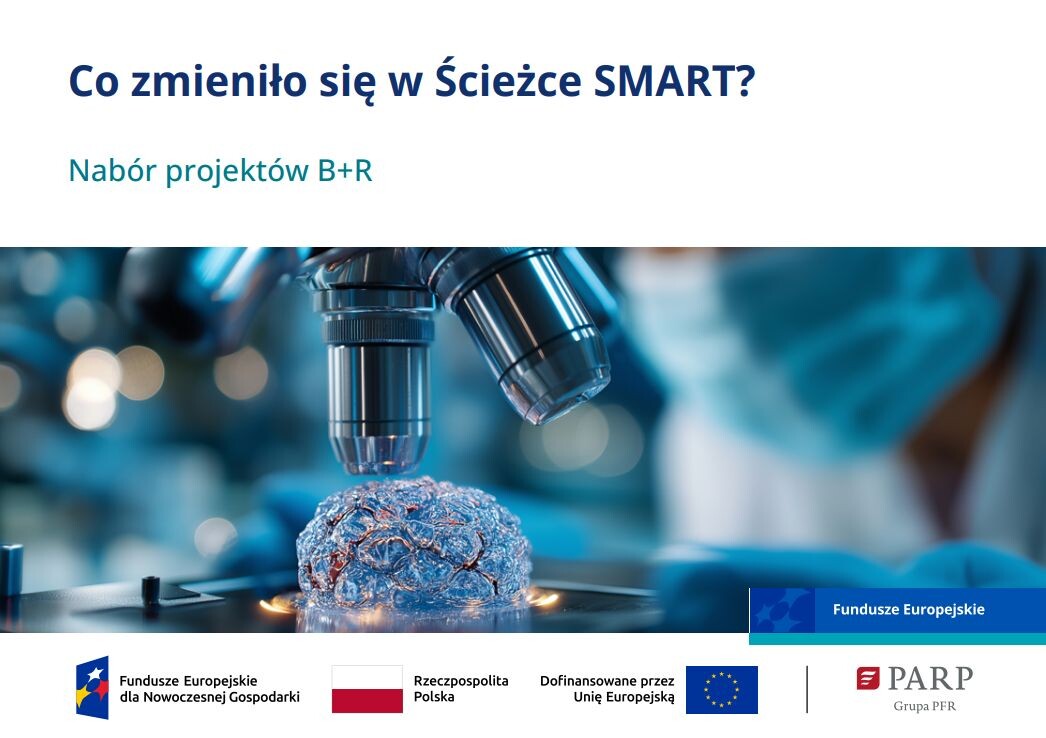 Co zmieniło się w Ścieżce SMART?

Nabór projektów B+R

Fundusze Europejskie

Fundusze Europejskie dla Nowoczesnej Gospodarki

Rzeczpospolita Polska

Dofinansowane przez Unię Europejską

PARP
Grupa PFR